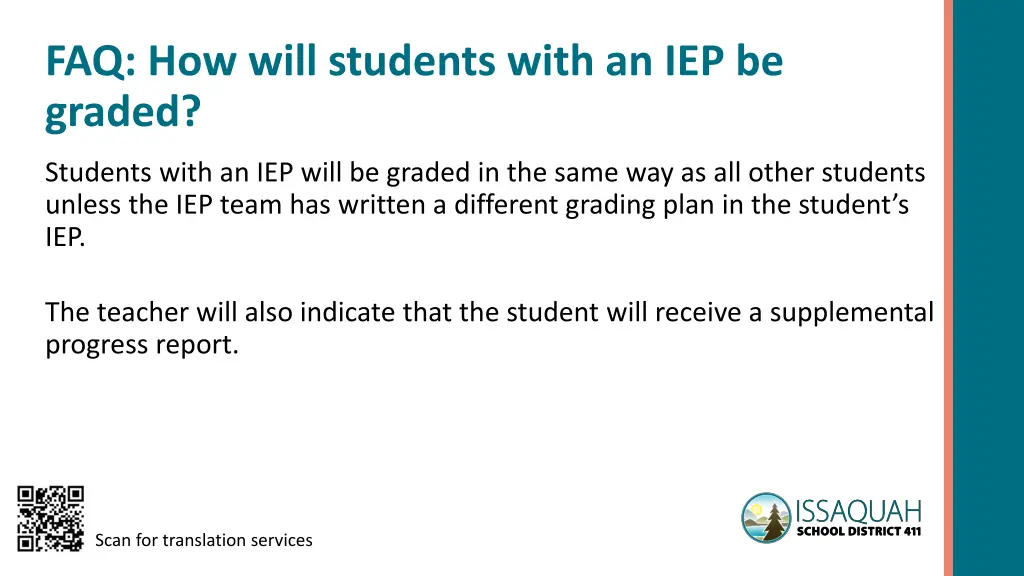 FAQ: How will students with an IEP be graded?

Students with an IEP will be graded in the same way as all other students unless the IEP team has written a different grading plan in the student's IEP.

The teacher will also indicate that the student will receive a supplemental progress report.

Scan for translation services

ISSAQUAH
SCHOOL DISTRICT 411